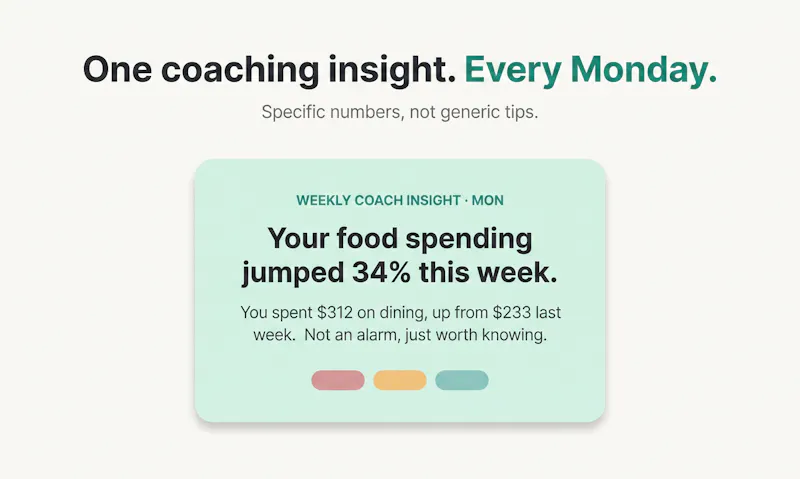 One coaching insight. Every Monday.

Specific numbers, not generic tips.

WEEKLY COACH INSIGHT · MON

Your food spending jumped 34% this week.

You spent $312 on dining, up from $233 last week. Not an alarm, just worth knowing.